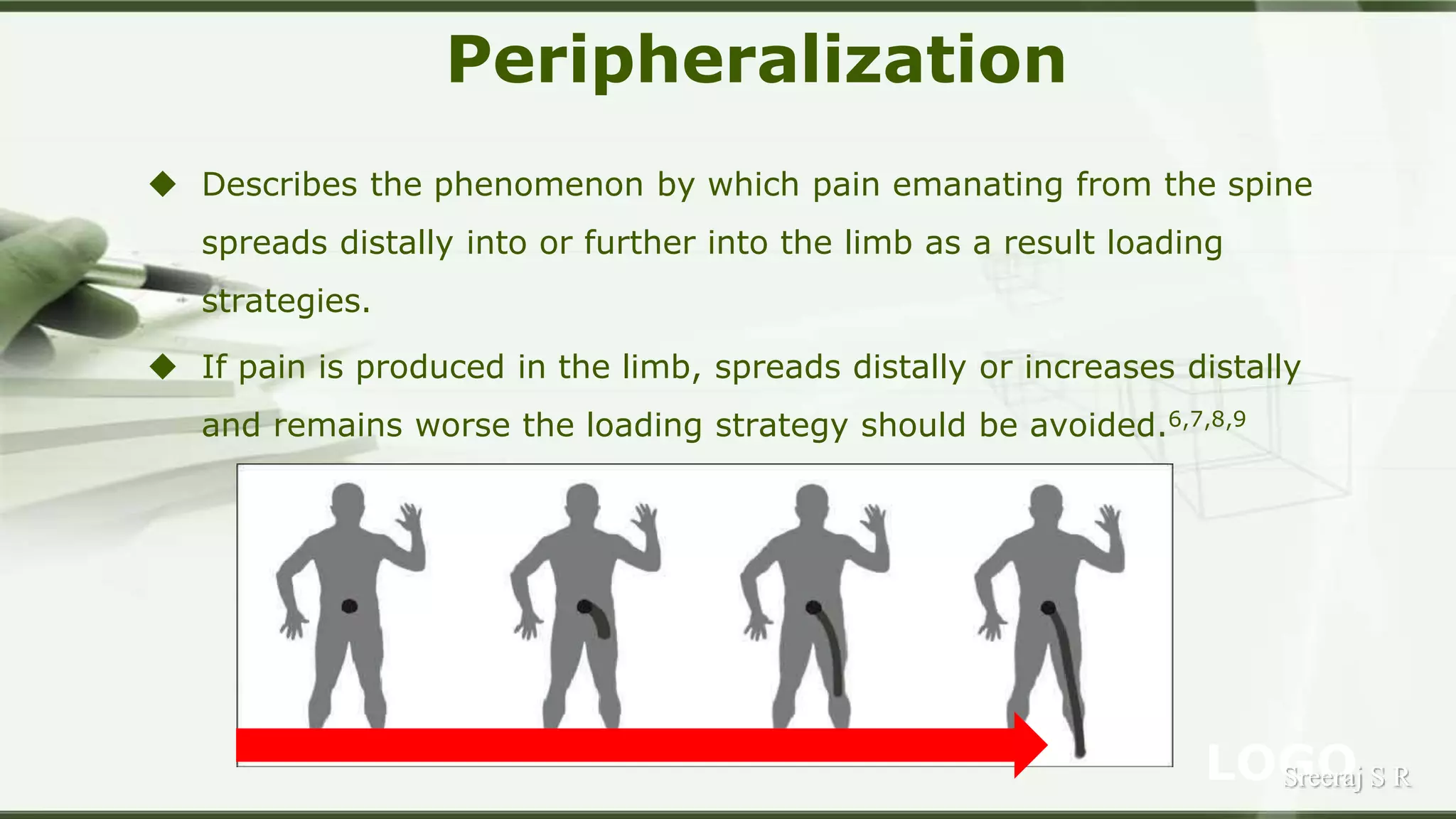 Peripheralization

◆ Describes the phenomenon by which pain emanating from the spine spreads distally into or further into the limb as a result loading strategies.

◆ If pain is produced in the limb, spreads distally or increases distally and remains worse the loading strategy should be avoided.$^{6,7,8,9}$

LOGO
Sreeraj S R